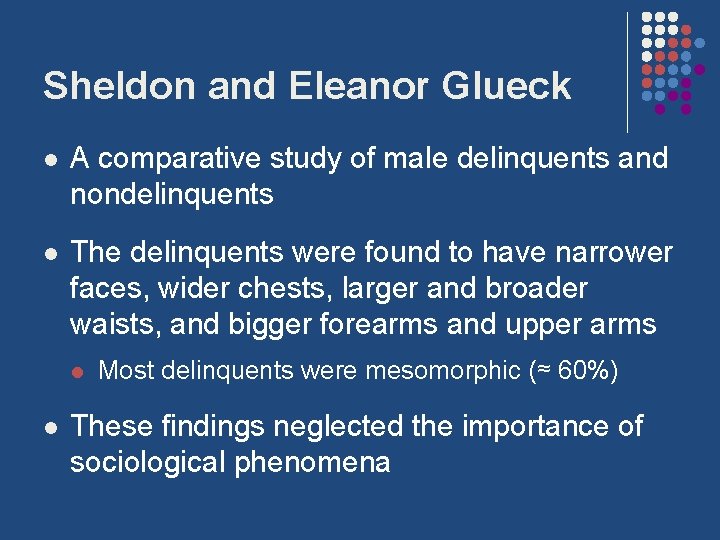 Sheldon and Eleanor Glueck

- A comparative study of male delinquents and nondelinquents
- The delinquents were found to have narrower faces, wider chests, larger and broader waists, and bigger forearms and upper arms
  - Most delinquents were mesomorphic (≈ 60%)
- These findings neglected the importance of sociological phenomena